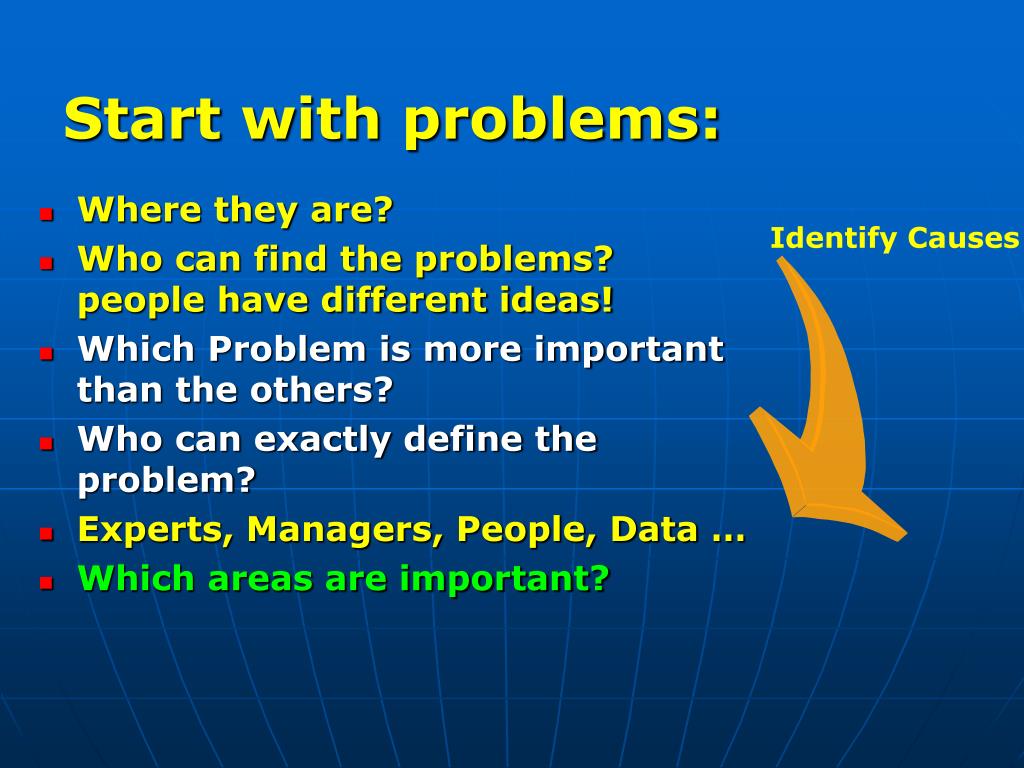 Start with problems:

- Where they are?
- Who can find the problems? people have different ideas!
- Which Problem is more important than the others?
- Who can exactly define the problem?
- Experts, Managers, People, Data …
- Which areas are important?

Identify Causes